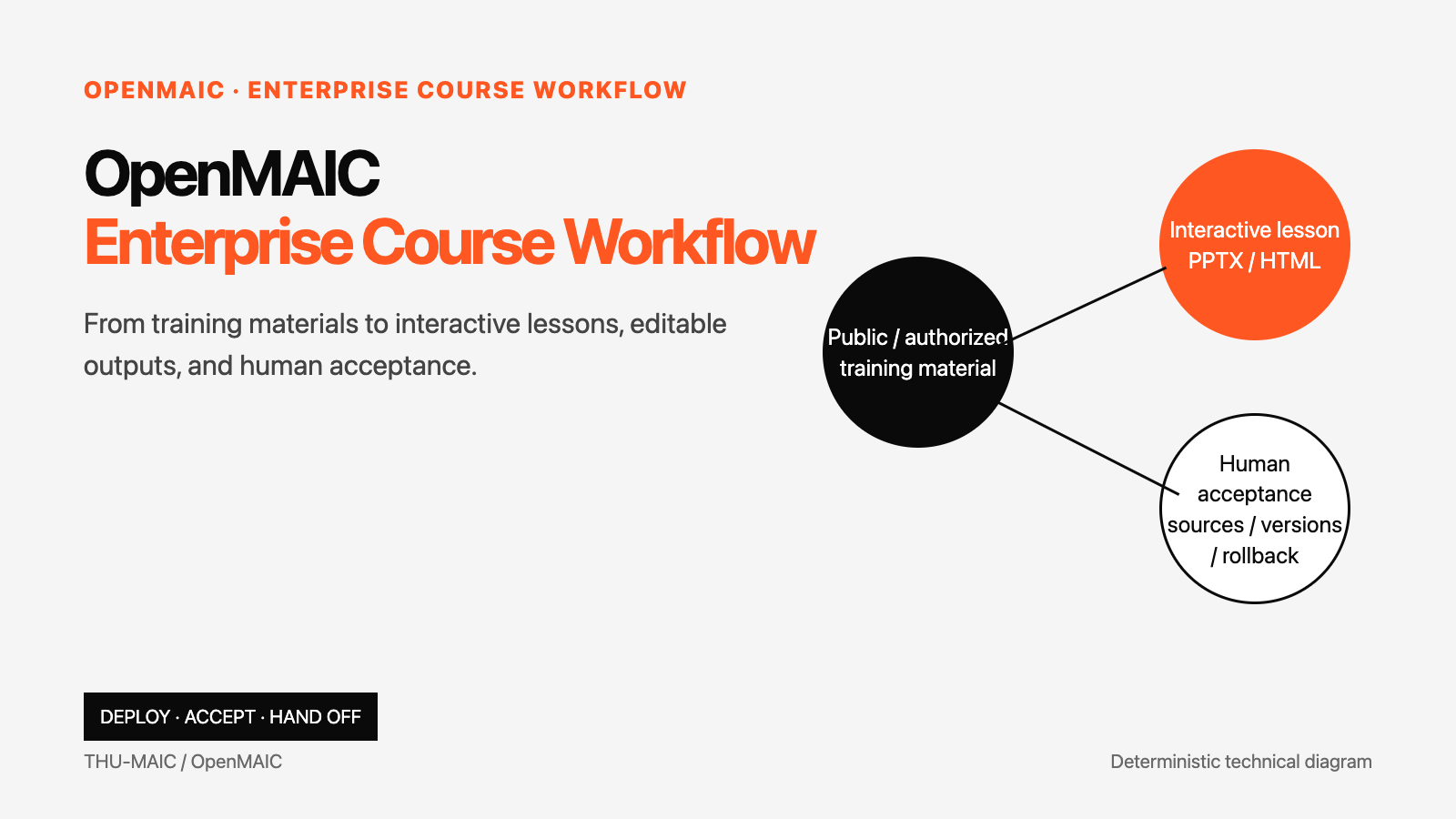 OPENMAIC · ENTERPRISE COURSE WORKFLOW

OpenMAIC
Enterprise Course Workflow

From training materials to interactive lessons, editable outputs, and human acceptance.

Public / authorized training material

Interactive lesson PPTX / HTML

Human acceptance sources / versions / rollback

DEPLOY · ACCEPT · HAND OFF

THU-MAIC / OpenMAIC

Deterministic technical diagram